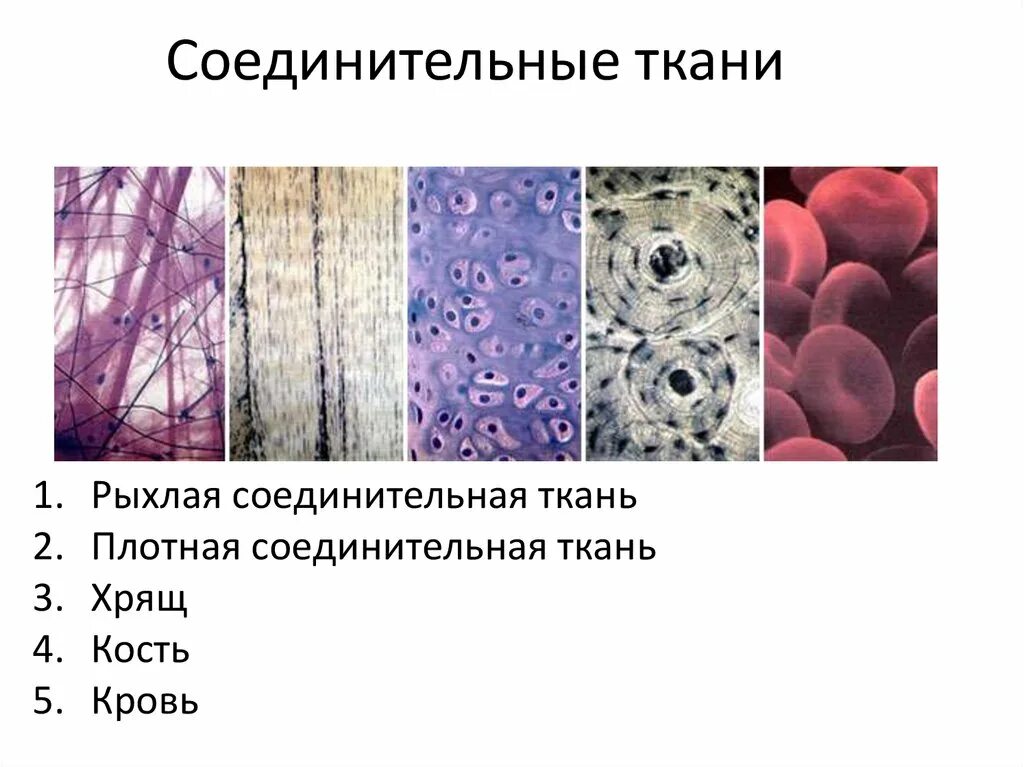 Соединительные ткани

1. Рыхлая соединительная ткань
2. Плотная соединительная ткань
3. Хрящ
4. Кость
5. Кровь